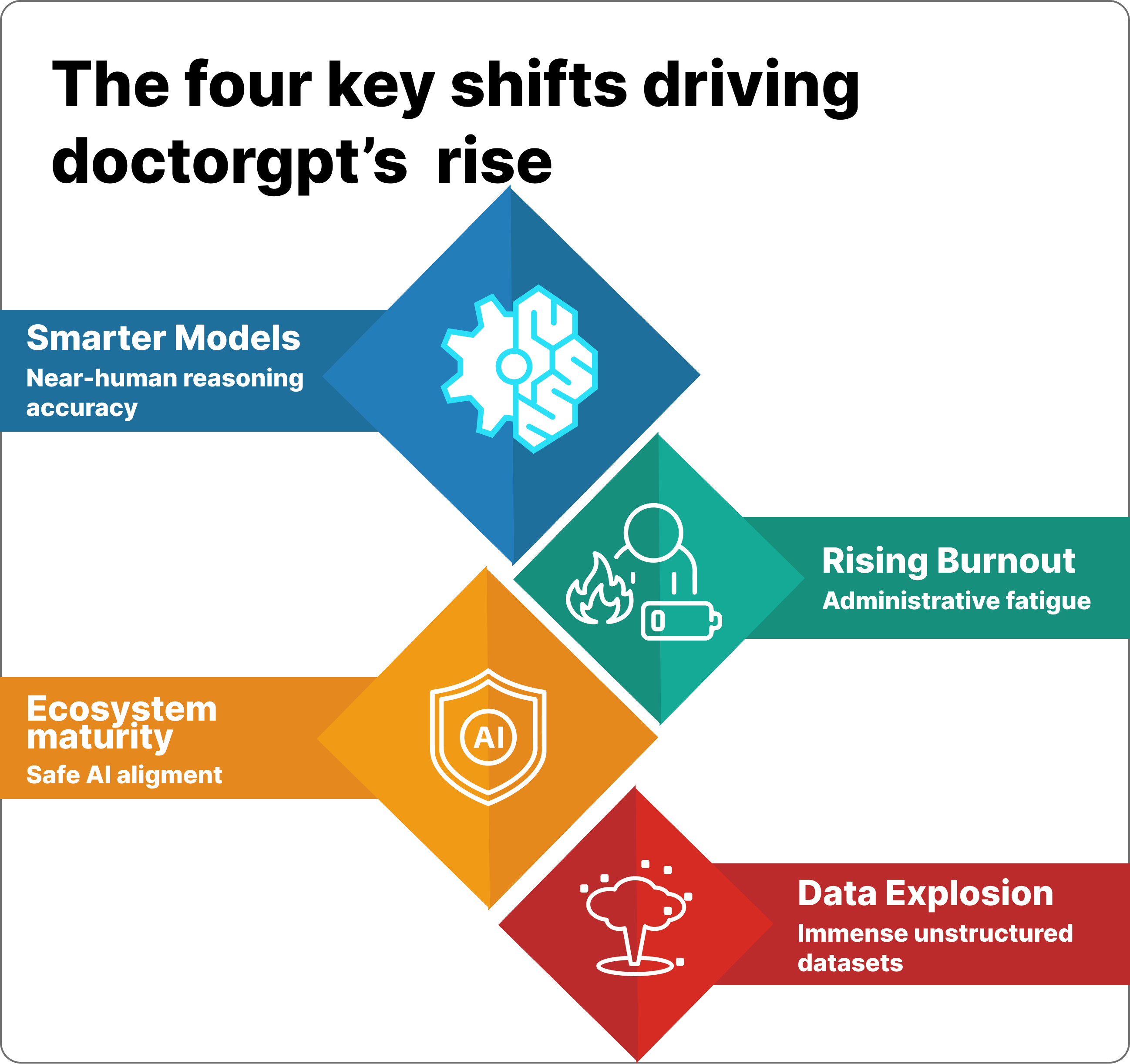 The four key shifts driving doctorgpt's rise

Smarter Models
Near-human reasoning accuracy

Rising Burnout
Administrative fatigue

Ecosystem maturity
Safe AI aligment

AI

Data Explosion
Immense unstructured datasets